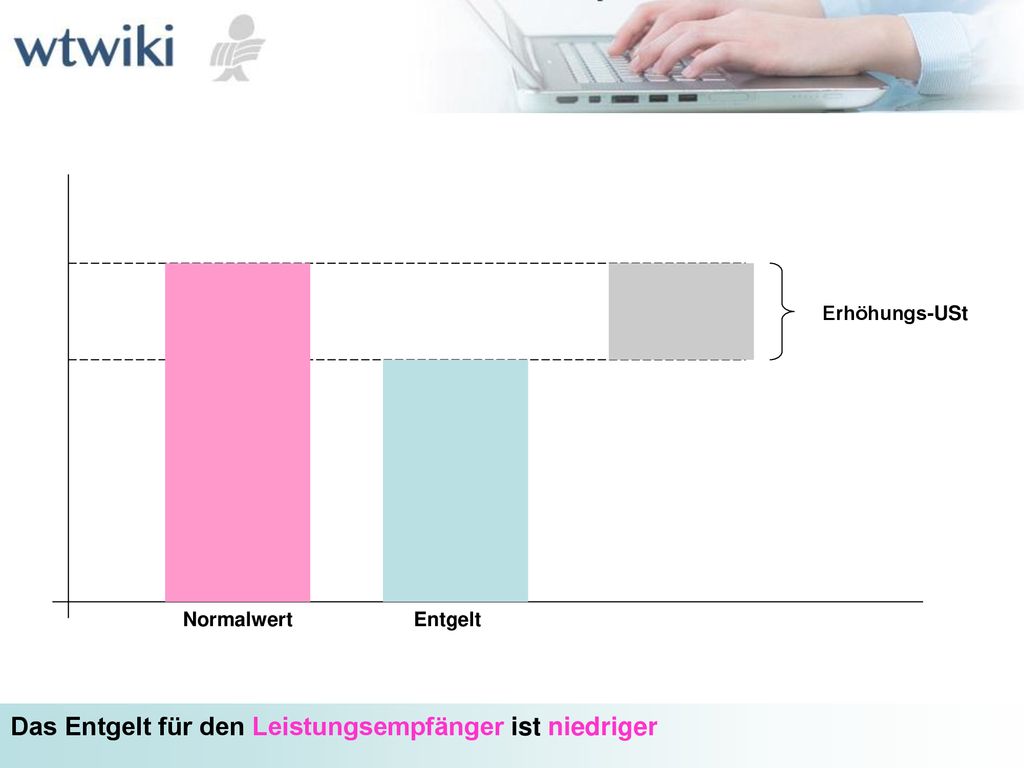 wtwiki

Erhöhungs-USt

Normalwert

Entgelt

Das Entgelt für den Leistungsempfänger ist niedriger